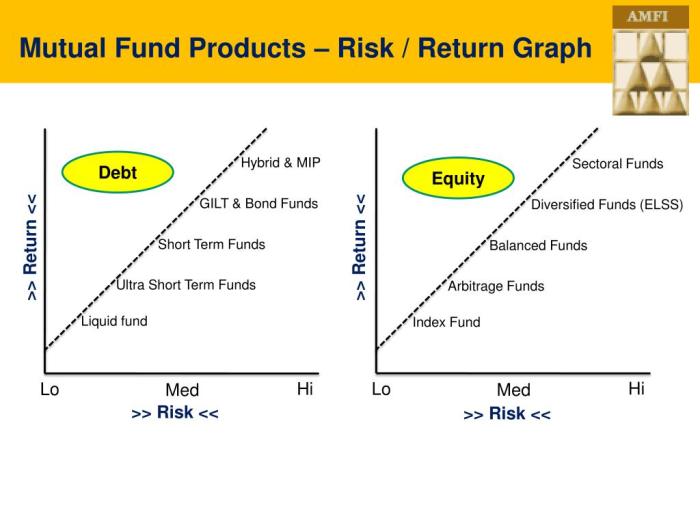 Mutual Fund Products – Risk / Return Graph

AMFI

Debt

>> Return <<

Hybrid & MIP

GILT & Bond Funds

Short Term Funds

Ultra Short Term Funds

Liquid fund

Lo

Med

Hi

>> Risk <<

Equity

>> Return <<

Sectoral Funds

Diversified Funds (ELSS)

Balanced Funds

Arbitrage Funds

Index Fund

Lo

Med

Hi

>> Risk <<